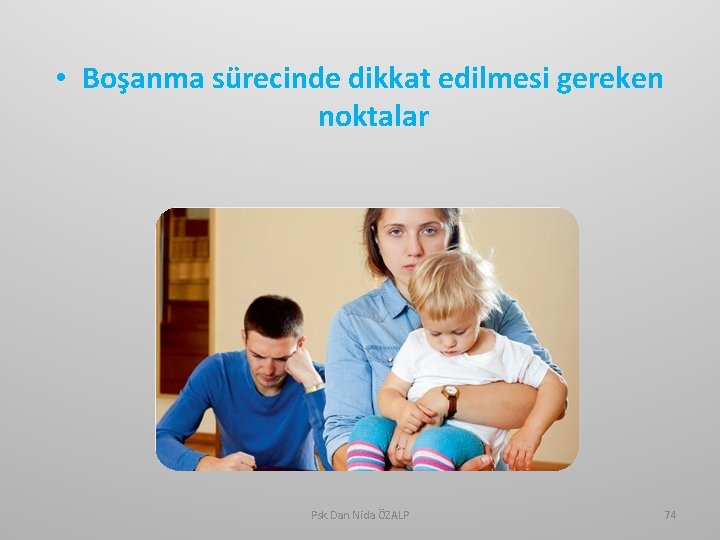 • Boşanma sürecinde dikkat edilmesi gereken noktalar

Psk Dan Nida ÖZALP

74